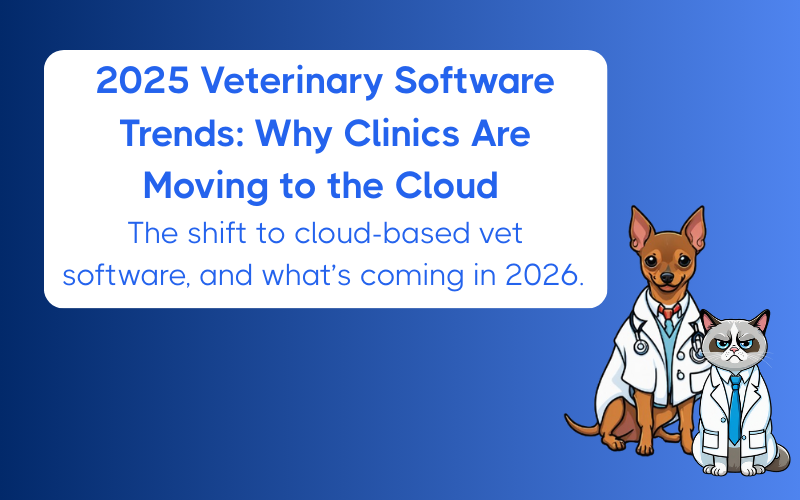 2025 Veterinary Software Trends: Why Clinics Are Moving to the Cloud

The shift to cloud-based vet software, and what's coming in 2026.